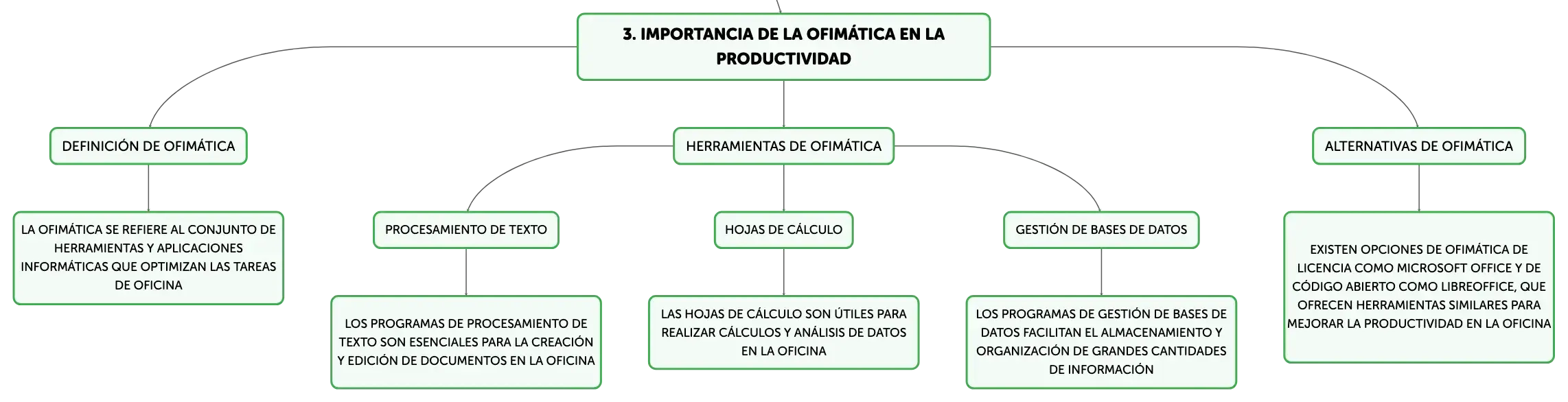 3. IMPORTANCIA DE LA OFIMÁTICA EN LA PRODUCTIVIDAD

DEFINICIÓN DE OFIMÁTICA

LA OFIMÁTICA SE REFIERE AL CONJUNTO DE HERRAMIENTAS Y APLICACIONES INFORMÁTICAS QUE OPTIMIZAN LAS TAREAS DE OFICINA

HERRAMIENTAS DE OFIMÁTICA

PROCESAMIENTO DE TEXTO

LOS PROGRAMAS DE PROCESAMIENTO DE TEXTO SON ESENCIALES PARA LA CREACIÓN Y EDICIÓN DE DOCUMENTOS EN LA OFICINA

HOJAS DE CÁLCULO

LAS HOJAS DE CÁLCULO SON ÚTILES PARA REALIZAR CÁLCULOS Y ANÁLISIS DE DATOS EN LA OFICINA

GESTIÓN DE BASES DE DATOS

LOS PROGRAMAS DE GESTIÓN DE BASES DE DATOS FACILITAN EL ALMACENAMIENTO Y ORGANIZACIÓN DE GRANDES CANTIDADES DE INFORMACIÓN

ALTERNATIVAS DE OFIMÁTICA

EXISTEN OPCIONES DE OFIMÁTICA DE LICENCIA COMO MICROSOFT OFFICE Y DE CÓDIGO ABIERTO COMO LIBREOFFICE, QUE OFRECEN HERRAMIENTAS SIMILARES PARA MEJORAR LA PRODUCTIVIDAD EN LA OFICINA